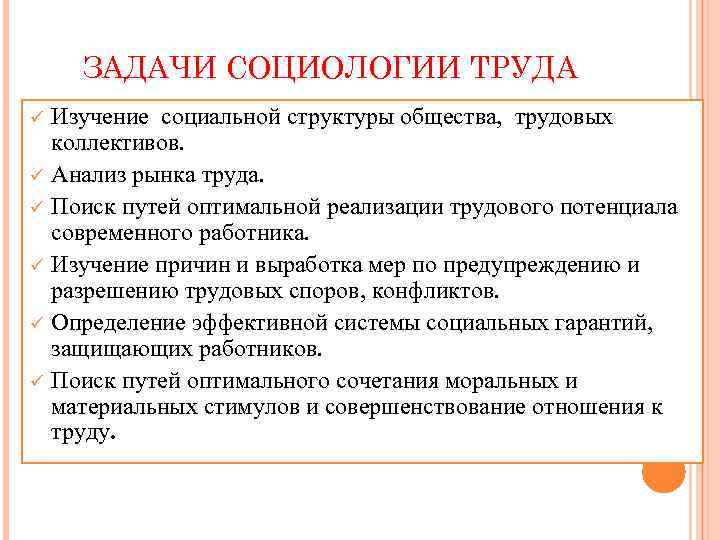 ЗАДАЧИ СОЦИОЛОГИИ ТРУДА

✓ Изучение социальной структуры общества, трудовых коллективов.
✓ Анализ рынка труда.
✓ Поиск путей оптимальной реализации трудового потенциала современного работника.
✓ Изучение причин и выработка мер по предупреждению и разрешению трудовых споров, конфликтов.
✓ Определение эффективной системы социальных гарантий, защищающих работников.
✓ Поиск путей оптимального сочетания моральных и материальных стимулов и совершенствование отношения к труду.